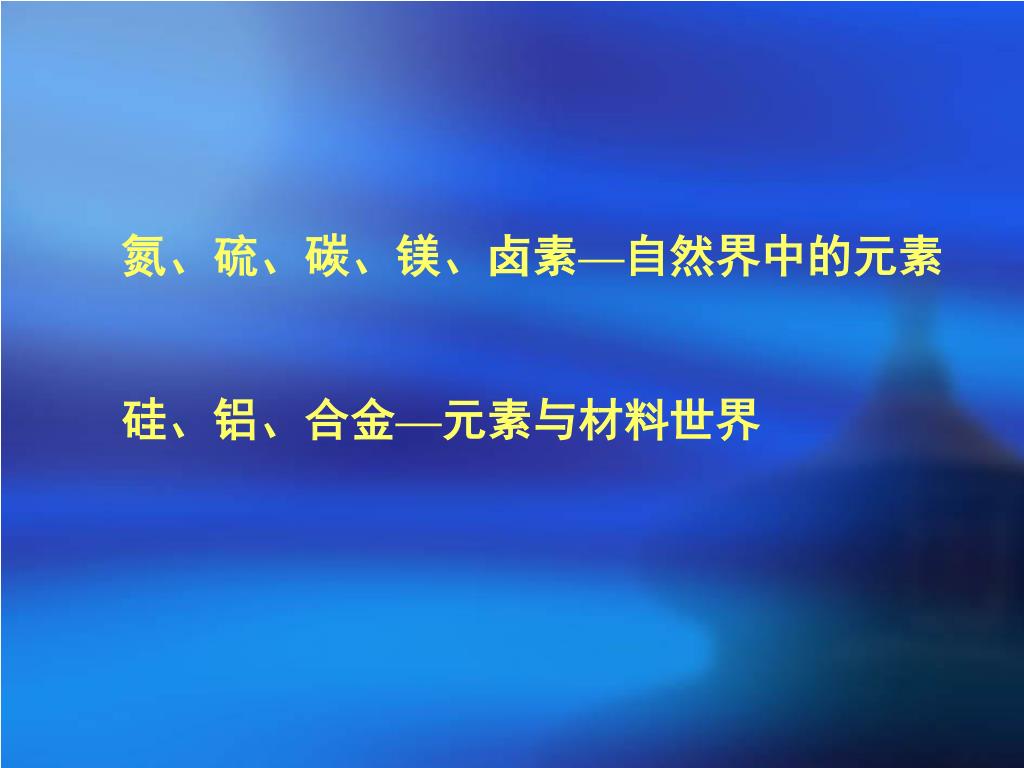 氮、硫、碳、镁、卤素—自然界中的元素

硅、铝、合金—元素与材料世界